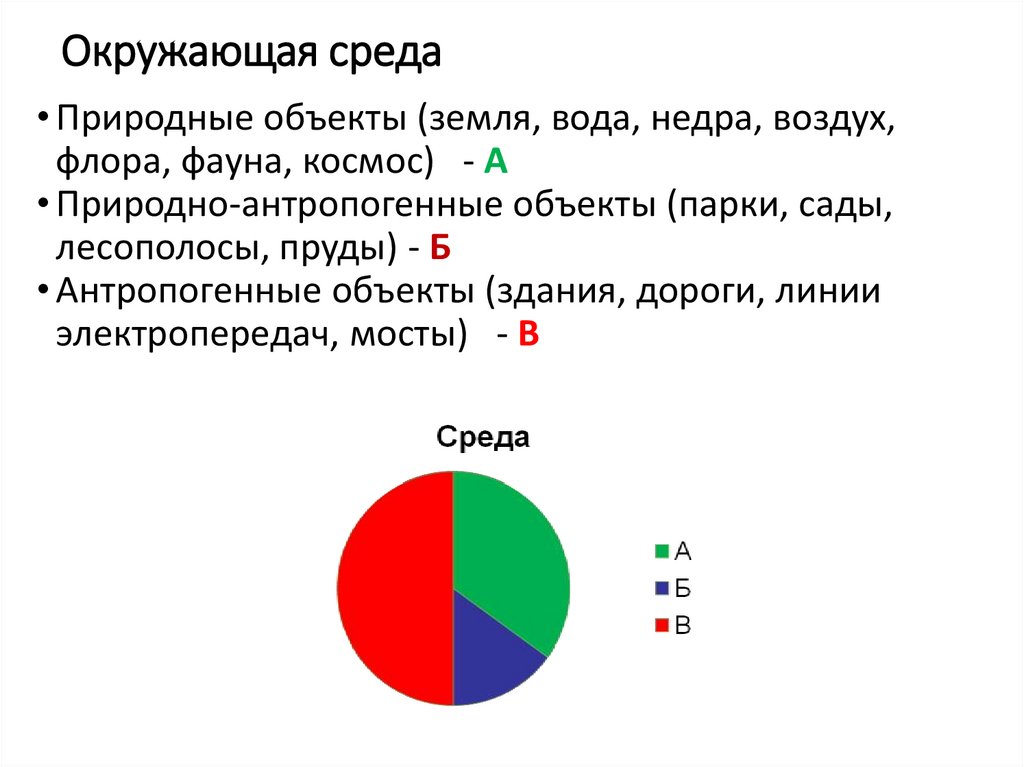 Окружающая среда

• Природные объекты (земля, вода, недра, воздух, флора, фауна, космос) - А
• Природно-антропогенные объекты (парки, сады, лесополосы, пруды) - Б
• Антропогенные объекты (здания, дороги, линии электропередач, мосты) - В

Среда

А
Б
В